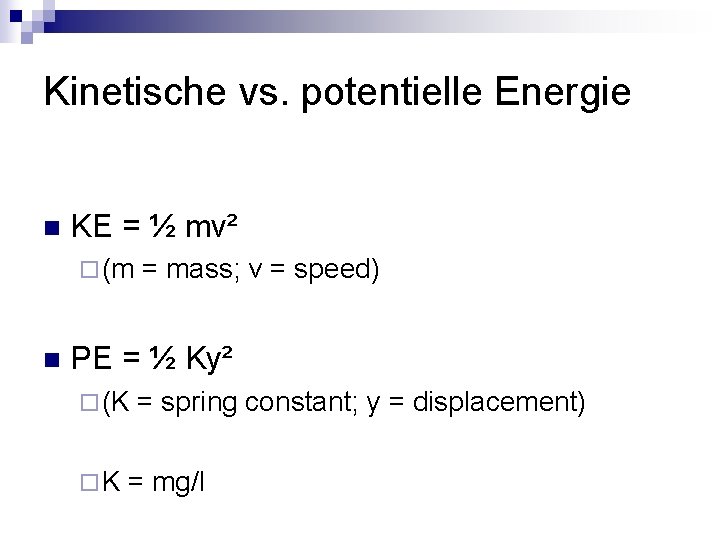 Kinetische vs. potentielle Energie

KE = $\frac{1}{2} mv^2$

(m = mass; v = speed)

PE = $\frac{1}{2} Ky^2$

(K = spring constant; y = displacement)

K = mg/l